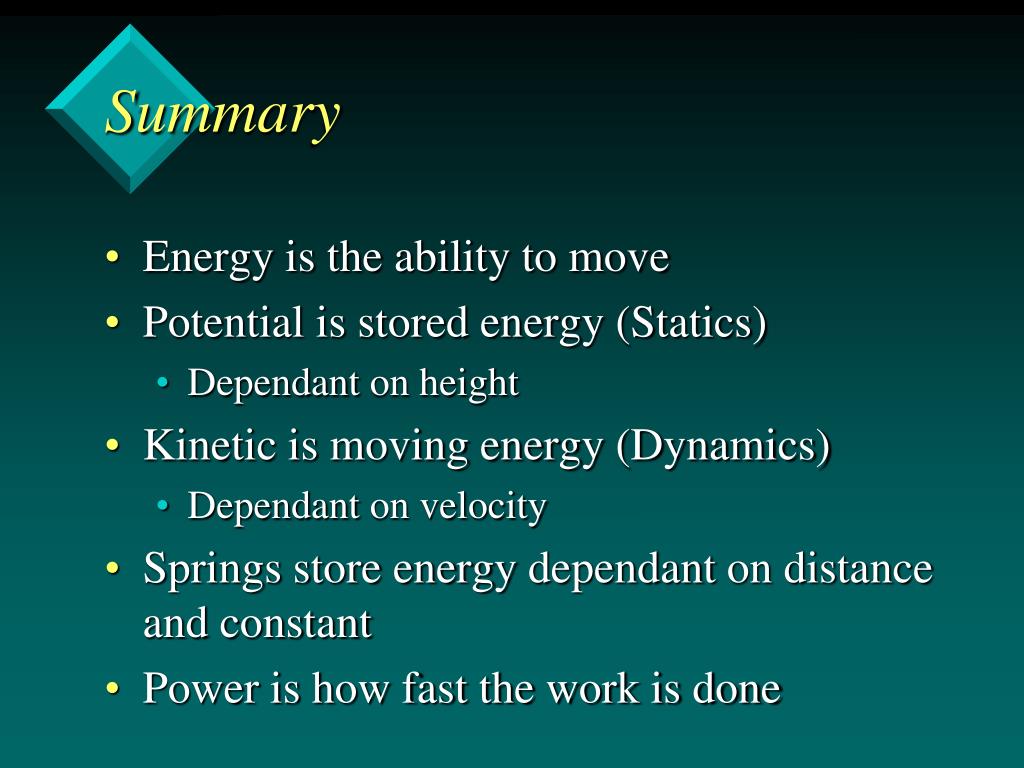 Summary

• Energy is the ability to move
• Potential is stored energy (Statics)
  • Dependant on height
• Kinetic is moving energy (Dynamics)
  • Dependant on velocity
• Springs store energy dependant on distance and constant
• Power is how fast the work is done